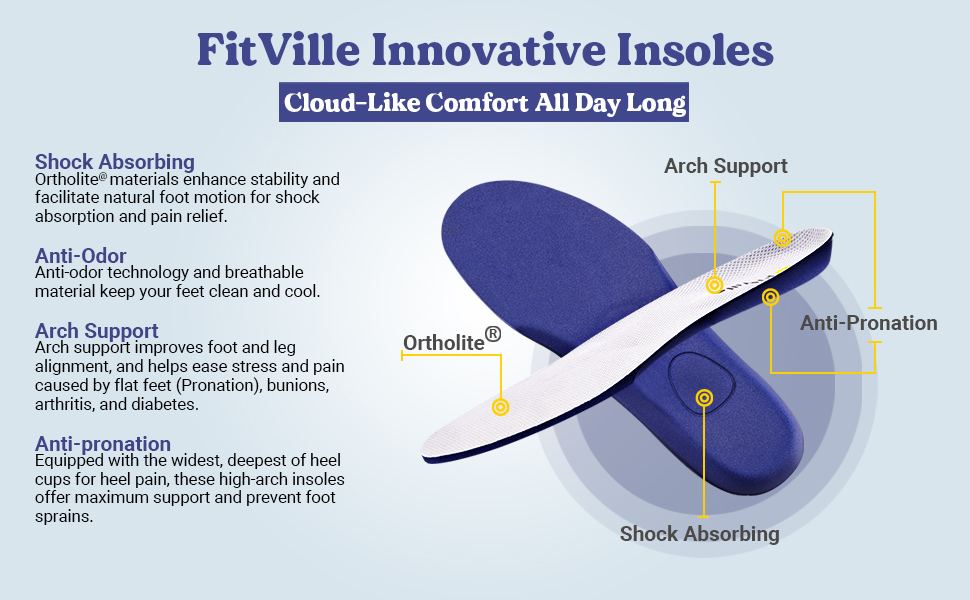 FitVille Innovative Insoles

Cloud-Like Comfort All Day Long

Shock Absorbing
Ortholite® materials enhance stability and facilitate natural foot motion for shock absorption and pain relief.

Anti-Odor
Anti-odor technology and breathable material keep your feet clean and cool.

Arch Support
Arch support improves foot and leg alignment, and helps ease stress and pain caused by flat feet (Pronation), bunions, arthritis, and diabetes.

Anti-pronation
Equipped with the widest, deepest of heel cups for heel pain, these high-arch insoles offer maximum support and prevent foot sprains.

Arch Support

Anti-Pronation

Ortholite®

Shock Absorbing